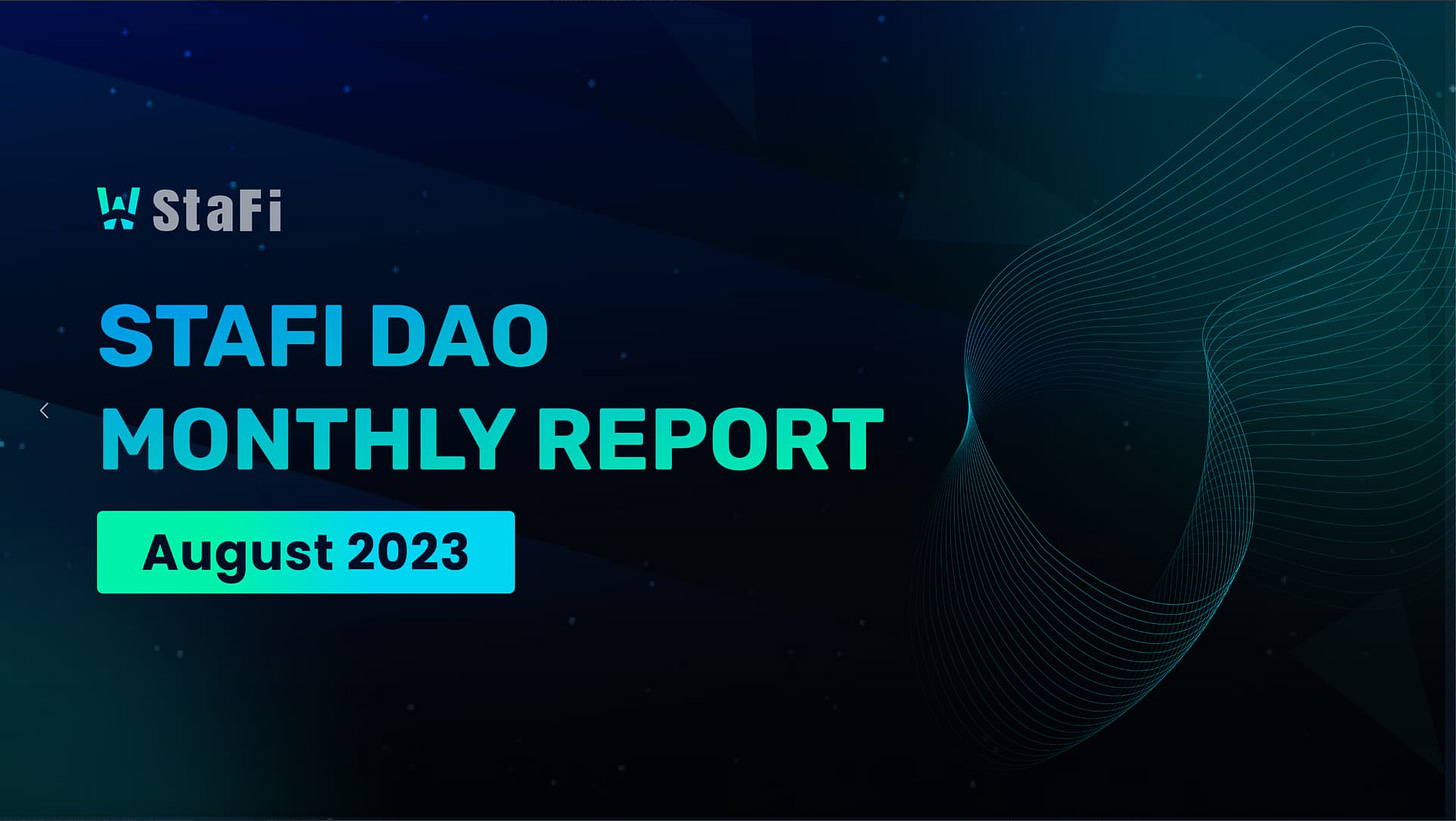 StaFi

STAFI DAO MONTHLY REPORT

August 2023